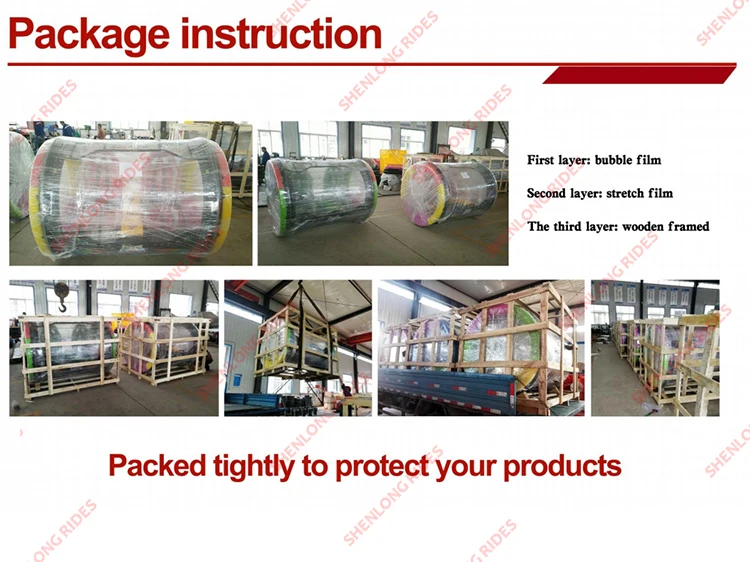 Package instruction

First layer: bubble film

Second layer: stretch film

The third layer: wooden framed

Packed tightly to protect your products

SHENLONG RIDES